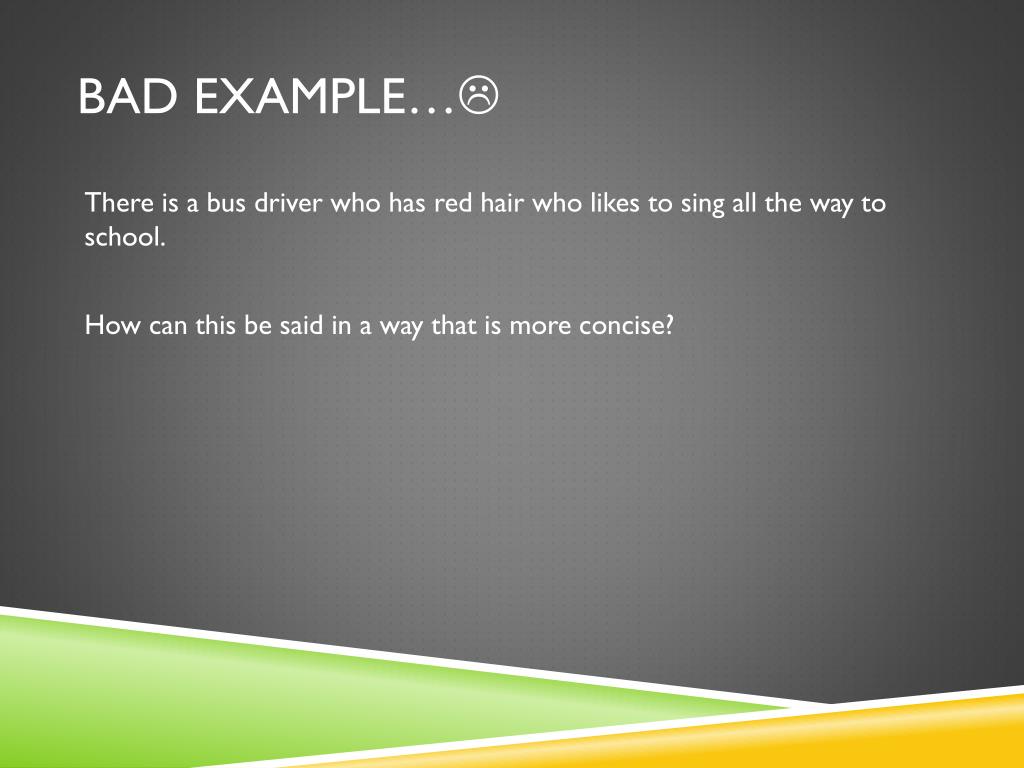 BAD EXAMPLE…☹

There is a bus driver who has red hair who likes to sing all the way to school.

How can this be said in a way that is more concise?